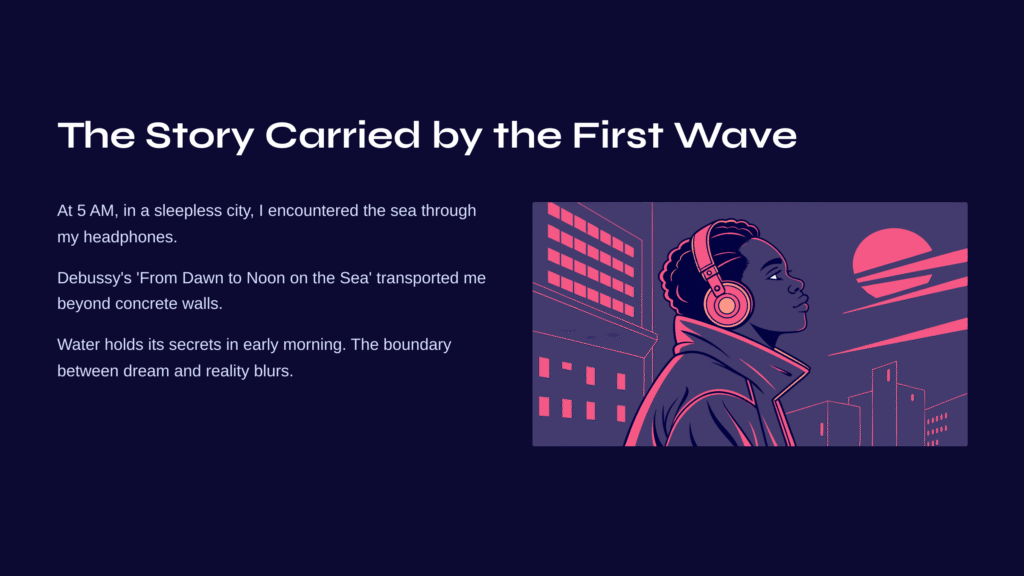 The Story Carried by the First Wave

At 5 AM, in a sleepless city, I encountered the sea through my headphones.

Debussy's 'From Dawn to Noon on the Sea' transported me beyond concrete walls.

Water holds its secrets in early morning. The boundary between dream and reality blurs.